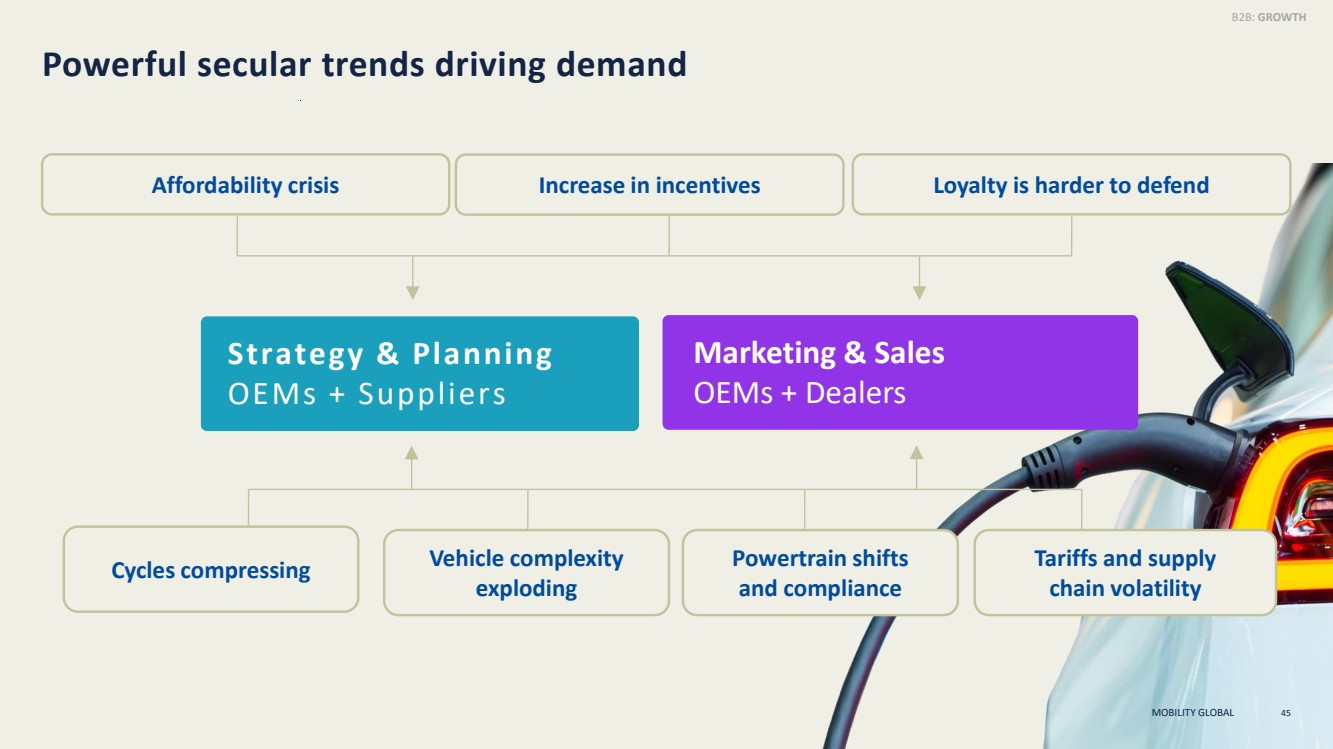 B2B: GROWTH

Powerful secular trends driving demand

Affordability crisis

Increase in incentives

Loyalty is harder to defend

Strategy & Planning
OEMs + Suppliers

Marketing & Sales
OEMs + Dealers

Cycles compressing

Vehicle complexity exploding

Powertrain shifts and compliance

Tariffs and supply chain volatility

MOBILITY GLOBAL 45